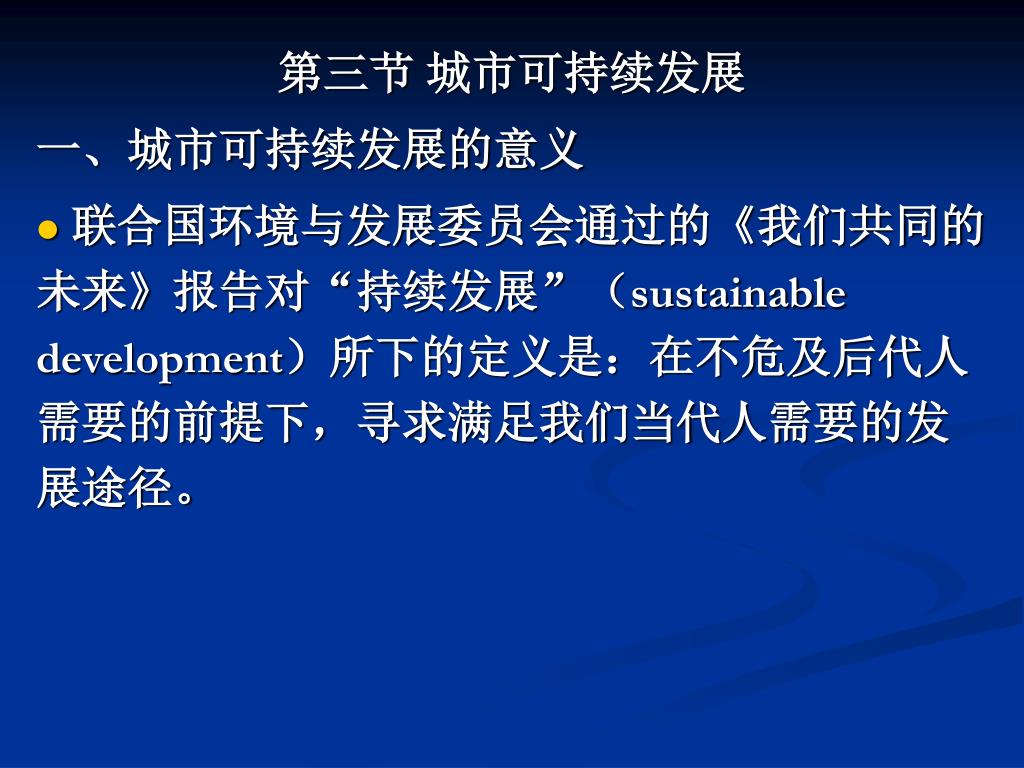 第三节 城市可持续发展

一、城市可持续发展的意义

● 联合国环境与发展委员会通过的《我们共同的未来》报告对“持续发展”（sustainable development）所下的定义是：在不危及后代人需要的前提下，寻求满足我们当代人需要的发展途径。